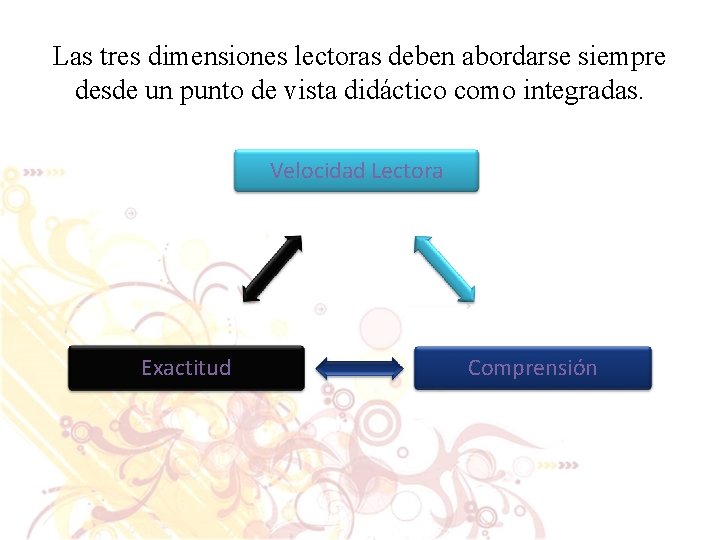 Las tres dimensiones lectoras deben abordarse siempre desde un punto de vista didáctico como integradas.

Velocidad Lectora

Exactitud

Comprensión